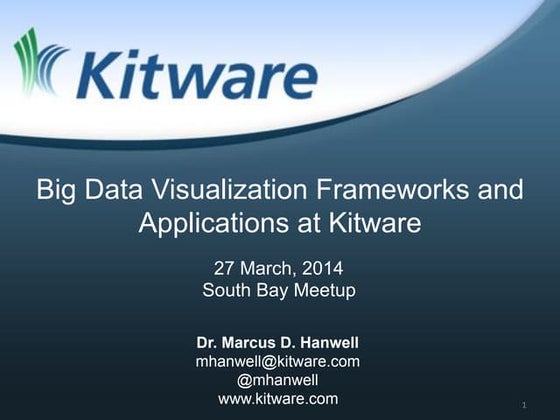 Kitware

Big Data Visualization Frameworks and Applications at Kitware

27 March, 2014
South Bay Meetup

Dr. Marcus D. Hanwell
mhanwell@kitware.com
@mhanwell
www.kitware.com

1